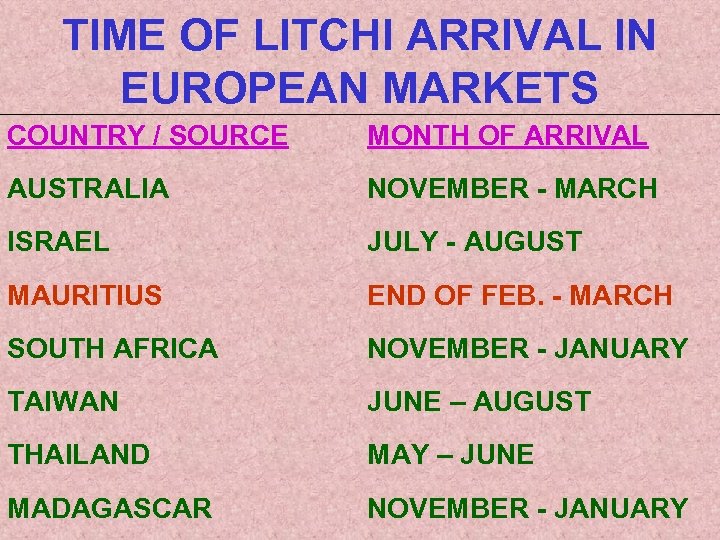 TIME OF LITCHI ARRIVAL IN EUROPEAN MARKETS

| COUNTRY / SOURCE | MONTH OF ARRIVAL |
|---|---|
| AUSTRALIA | NOVEMBER - MARCH |
| ISRAEL | JULY - AUGUST |
| MAURITIUS | END OF FEB. - MARCH |
| SOUTH AFRICA | NOVEMBER - JANUARY |
| TAIWAN | JUNE – AUGUST |
| THAILAND | MAY – JUNE |
| MADAGASCAR | NOVEMBER - JANUARY |